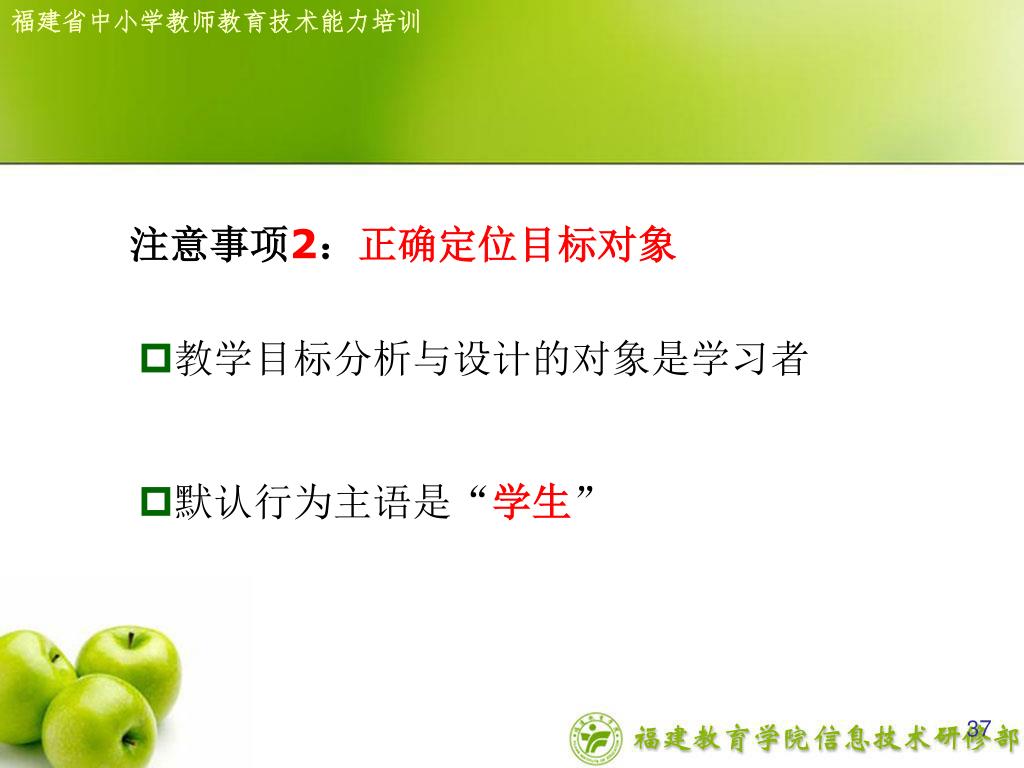 福建省中小学教师教育技术能力培训

注意事项2：正确定位目标对象

教学目标分析与设计的对象是学习者

默认行为主语是“学生”

37

福建教育学院信息技术研修部